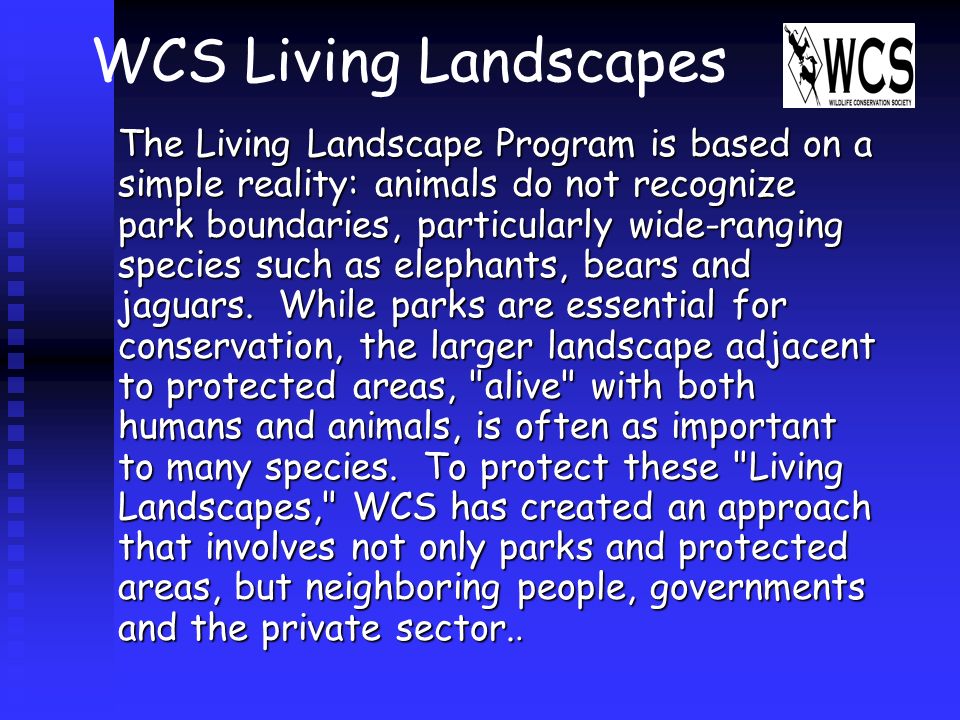 WCS Living Landscapes

WCS
WILDLIFE CONSERVATION SOCIETY

The Living Landscape Program is based on a simple reality: animals do not recognize park boundaries, particularly wide-ranging species such as elephants, bears and jaguars. While parks are essential for conservation, the larger landscape adjacent to protected areas, "alive" with both humans and animals, is often as important to many species. To protect these "Living Landscapes," WCS has created an approach that involves not only parks and protected areas, but neighboring people, governments and the private sector..